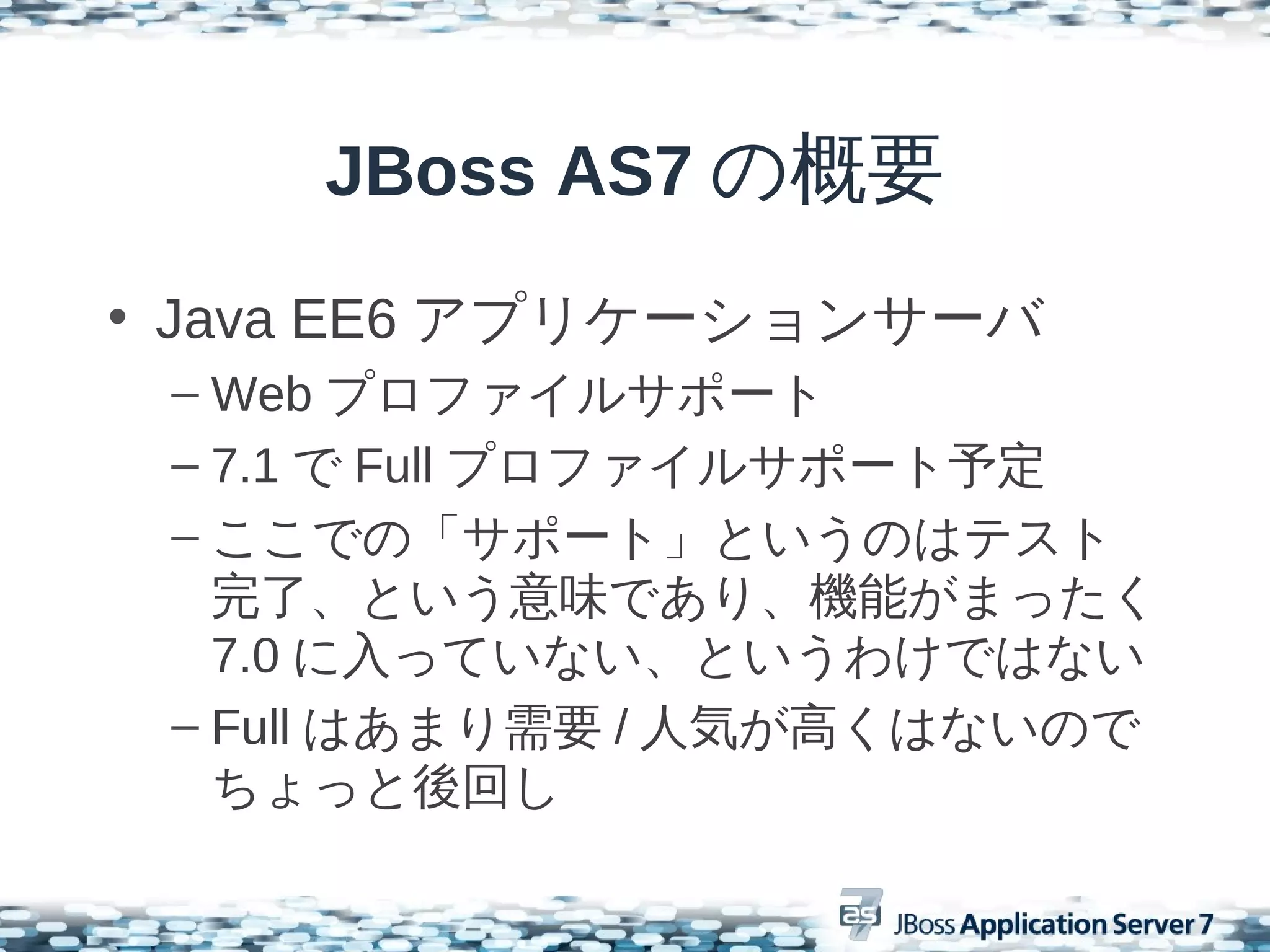 JBoss AS7 の概要

• Java EE6 アプリケーションサーバ

– Web プロファイルサポート

– 7.1 で Full プロファイルサポート予定

– ここでの「サポート」というのはテスト完了、という意味であり、機能がまったく 7.0 に入っていない、というわけではない

– Full はあまり需要 / 人気が高くはないのでちょっと後回し

as 7 JBoss Application Server 7